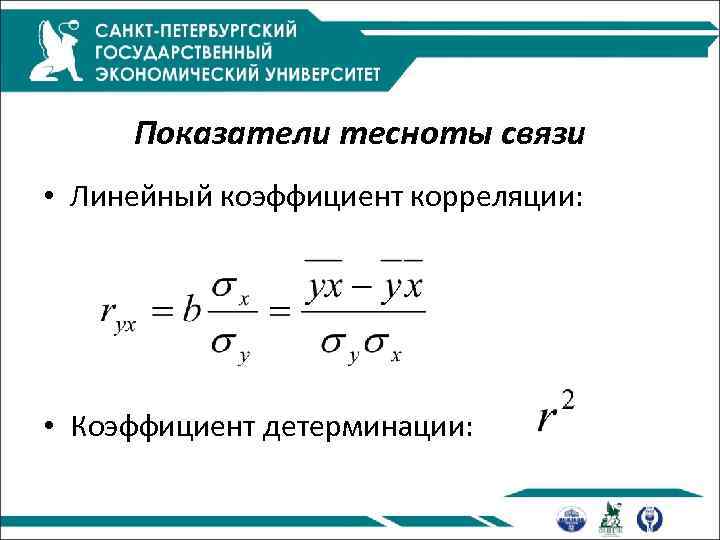 САНКТ-ПЕТЕРБУРГСКИЙ ГОСУДАРСТВЕННЫЙ ЭКОНОМИЧЕСКИЙ УНИВЕРСИТЕТ

Показатели тесноты связи

• Линейный коэффициент корреляции:

$r_{yx} = b\frac{\sigma_x}{\sigma_y} = \frac{\overline{yx} - \overline{y}\,\overline{x}}{\sigma_y \sigma_x}$

• Коэффициент детерминации: $r^2$